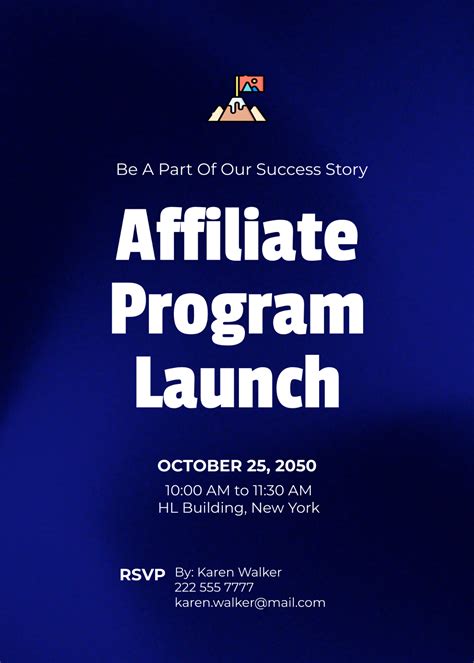 Be A Part Of Our Success Story

Affiliate Program Launch

OCTOBER 25, 2050
10:00 AM to 11:30 AM
HL Building, New York

RSVP By: Karen Walker
222 555 7777
karen.walker@mail.com